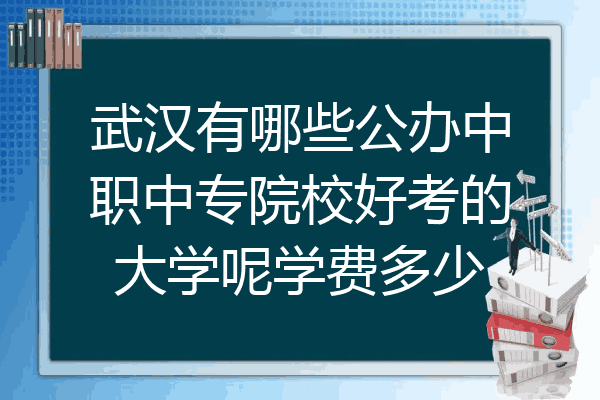 武汉有哪些公办中职中专院校好考的大学呢学费多少